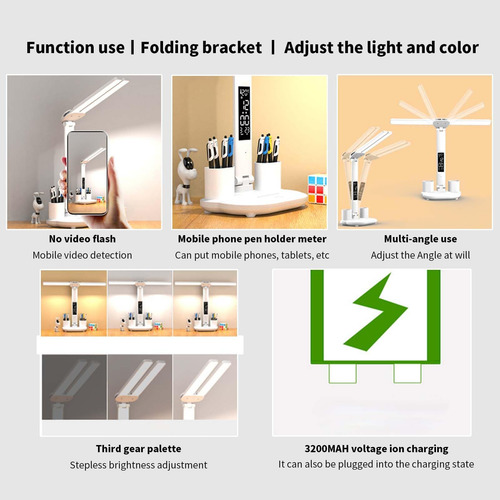 Function use | Folding bracket | Adjust the light and color

No video flash
Mobile video detection

Mobile phone pen holder meter
Can put mobile phones, tablets, etc

Multi-angle use
Adjust the Angle at will

Third gear palette
Stepless brightness adjustment

3200MAH voltage ion charging
It can also be plugged into the charging state